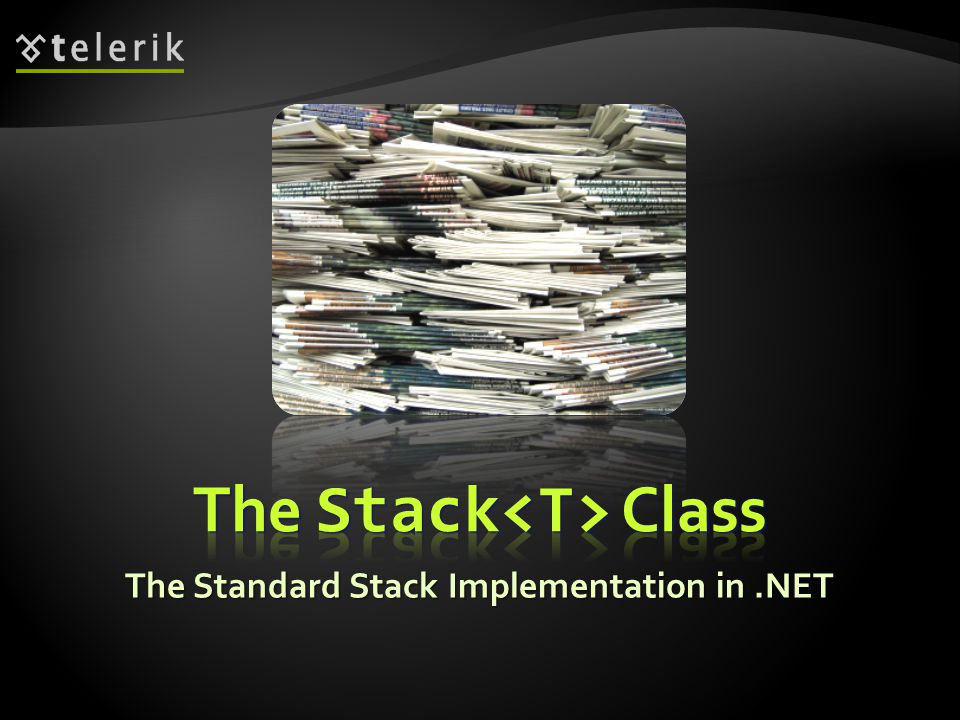 telerik

The Stack<T> Class

The Standard Stack Implementation in .NET